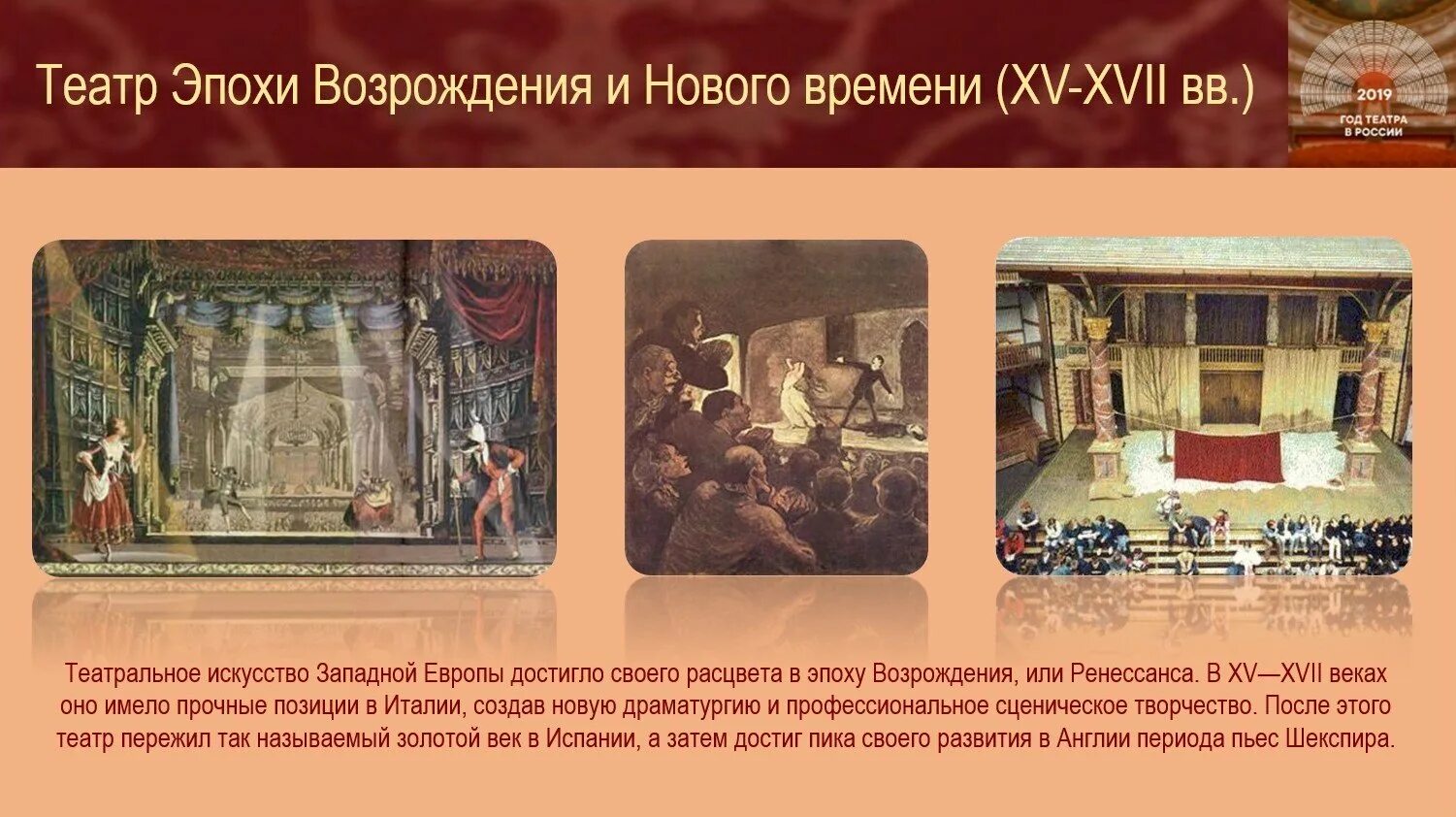 Театр Эпохи Возрождения и Нового времени (XV-XVII вв.)

2019
ГОД ТЕАТРА
В РОССИИ

Театральное искусство Западной Европы достигло своего расцвета в эпоху Возрождения, или Ренессанса. В XV—XVII веках оно имело прочные позиции в Италии, создав новую драматургию и профессиональное сценическое творчество. После этого театр пережил так называемый золотой век в Испании, а затем достиг пика своего развития в Англии периода пьес Шекспира.